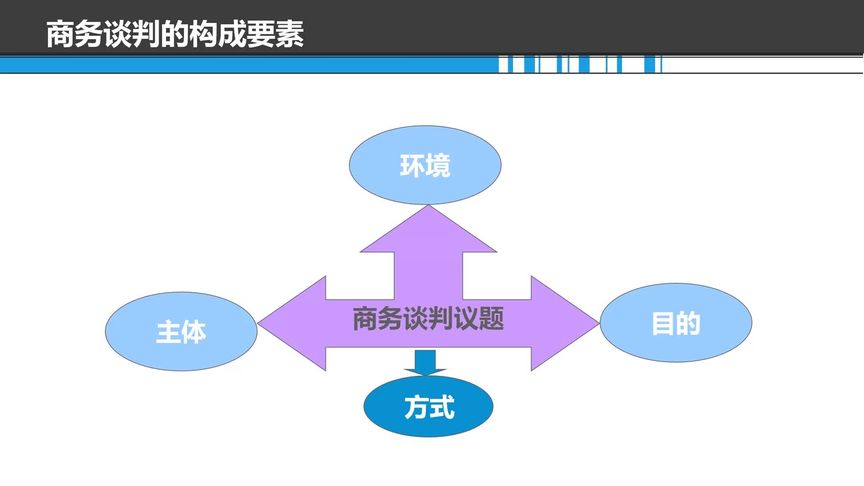 商务谈判的构成要素

环境

主体

商务谈判议题

目的

方式